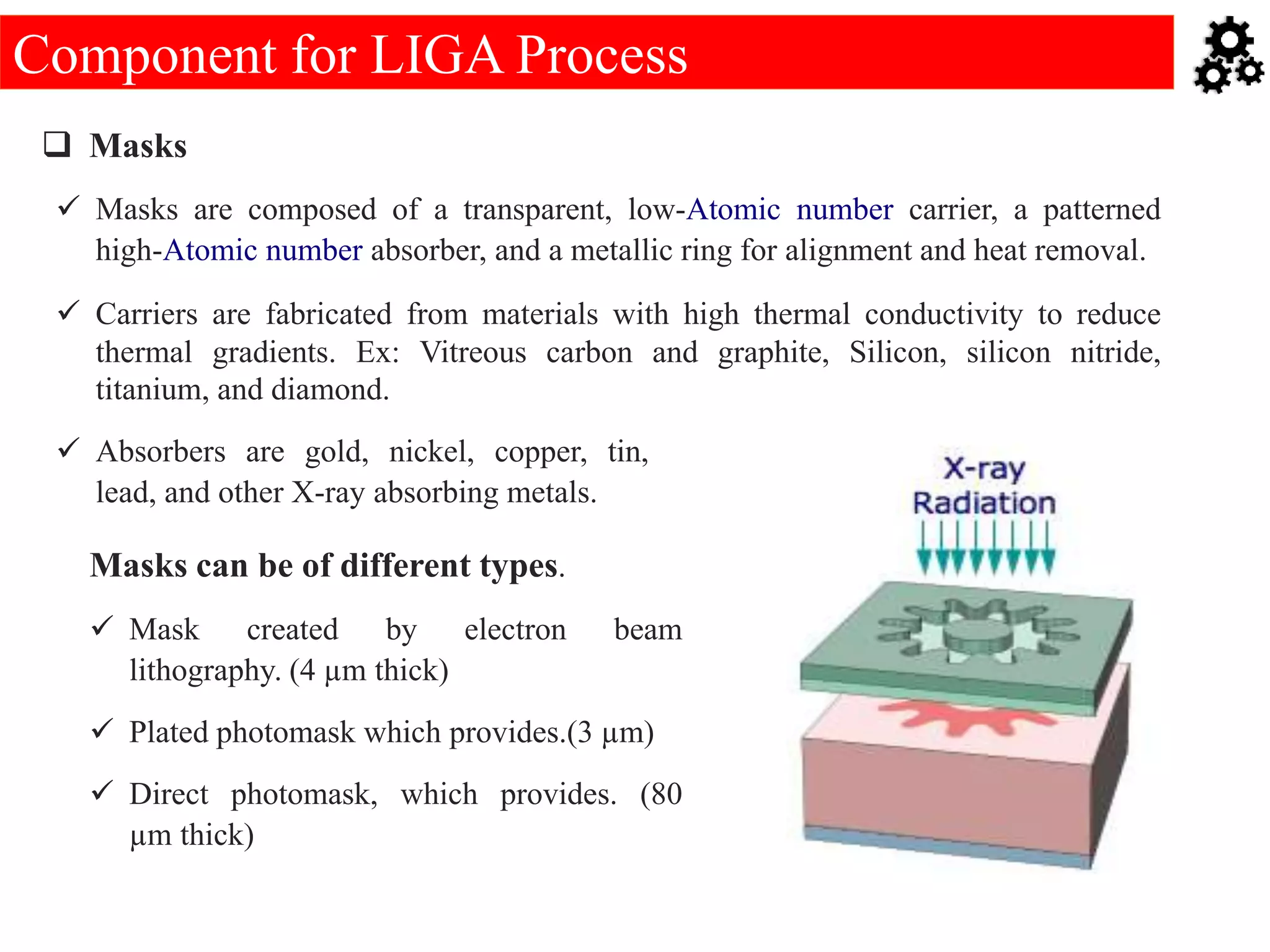 Component for LIGA Process

❑ Masks

✓ Masks are composed of a transparent, low-Atomic number carrier, a patterned high-Atomic number absorber, and a metallic ring for alignment and heat removal.

✓ Carriers are fabricated from materials with high thermal conductivity to reduce thermal gradients. Ex: Vitreous carbon and graphite, Silicon, silicon nitride, titanium, and diamond.

✓ Absorbers are gold, nickel, copper, tin, lead, and other X-ray absorbing metals.

Masks can be of different types.

✓ Mask created by electron beam lithography. (4 µm thick)

✓ Plated photomask which provides.(3 µm)

✓ Direct photomask, which provides. (80 µm thick)

X-ray Radiation